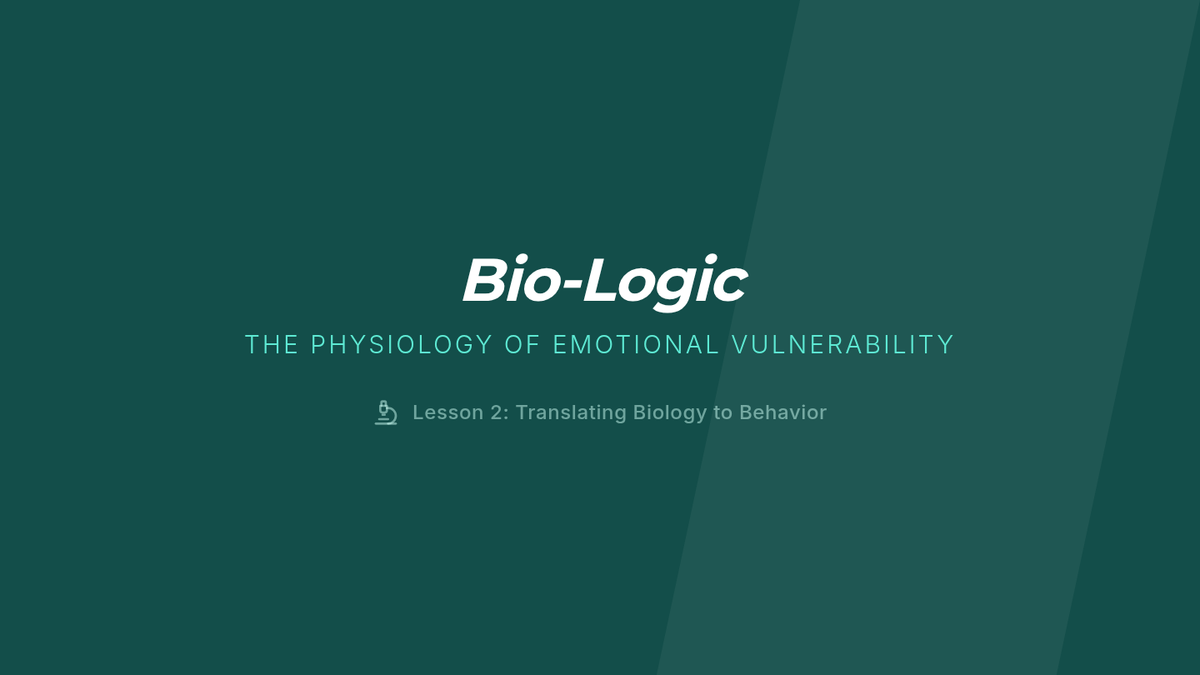 Bio-Logic

THE PHYSIOLOGY OF EMOTIONAL VULNERABILITY

Lesson 2: Translating Biology to Behavior